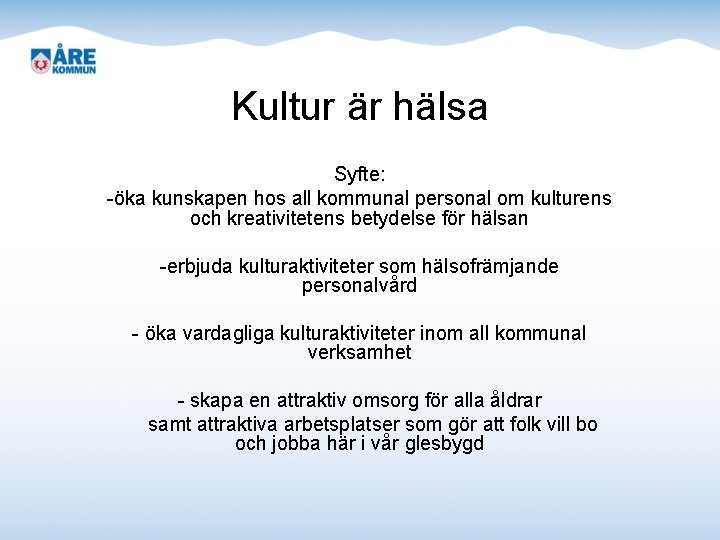 ÅRE KOMMUN

Kultur är hälsa

Syfte:
-öka kunskapen hos all kommunal personal om kulturens och kreativitetens betydelse för hälsan

-erbjuda kulturaktiviteter som hälsofrämjande personalvård

- öka vardagliga kulturaktiviteter inom all kommunal verksamhet

- skapa en attraktiv omsorg för alla åldrar
samt attraktiva arbetsplatser som gör att folk vill bo och jobba här i vår glesbygd